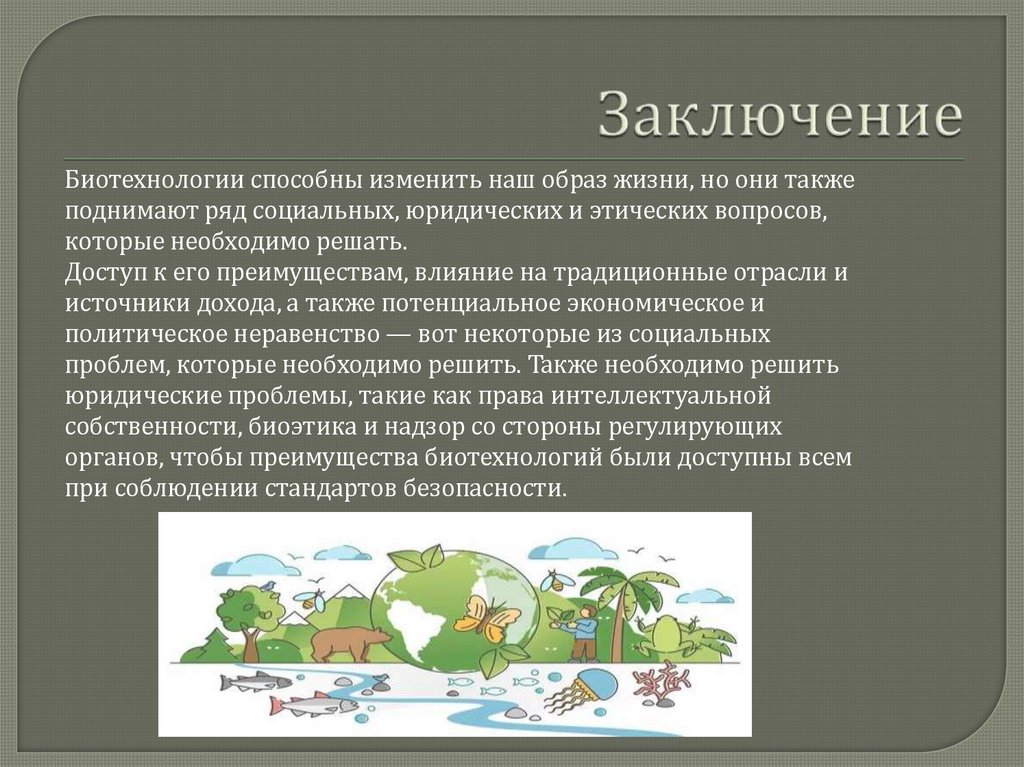 Заключение

Биотехнологии способны изменить наш образ жизни, но они также поднимают ряд социальных, юридических и этических вопросов, которые необходимо решать.
Доступ к его преимуществам, влияние на традиционные отрасли и источники дохода, а также потенциальное экономическое и политическое неравенство — вот некоторые из социальных проблем, которые необходимо решить. Также необходимо решить юридические проблемы, такие как права интеллектуальной собственности, биоэтика и надзор со стороны регулирующих органов, чтобы преимущества биотехнологий были доступны всем при соблюдении стандартов безопасности.